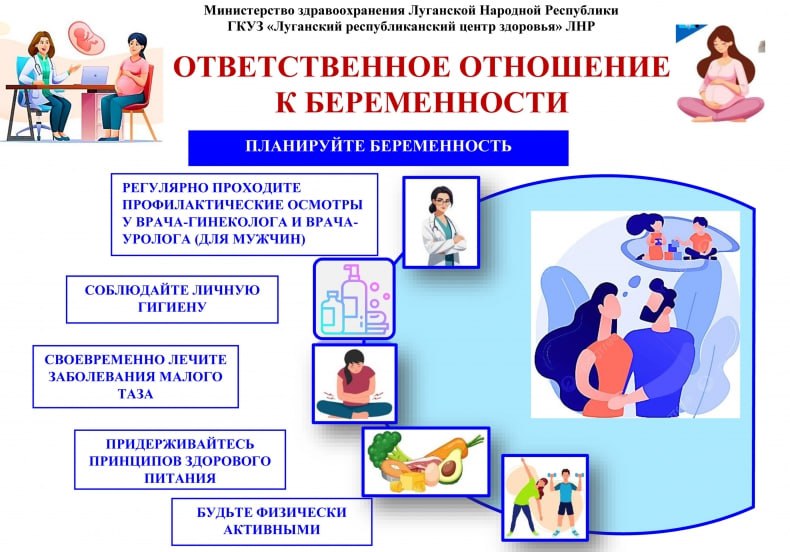 Министерство здравоохранения Луганской Народной Республики
ГКУЗ «Луганский республиканский центр здоровья» ЛНР

ОТВЕТСТВЕННОЕ ОТНОШЕНИЕ К БЕРЕМЕННОСТИ

ПЛАНИРУЙТЕ БЕРЕМЕННОСТЬ

РЕГУЛЯРНО ПРОХОДИТЕ ПРОФИЛАКТИЧЕСКИЕ ОСМОТРЫ У ВРАЧА-ГИНЕКОЛОГА И ВРАЧА-УРОЛОГА (ДЛЯ МУЖЧИН)

СОБЛЮДАЙТЕ ЛИЧНУЮ ГИГИЕНУ

СВОЕВРЕМЕННО ЛЕЧИТЕ ЗАБОЛЕВАНИЯ МАЛОГО ТАЗА

ПРИДЕРЖИВАЙТЕСЬ ПРИНЦИПОВ ЗДОРОВОГО ПИТАНИЯ

БУДЬТЕ ФИЗИЧЕСКИ АКТИВНЫМИ